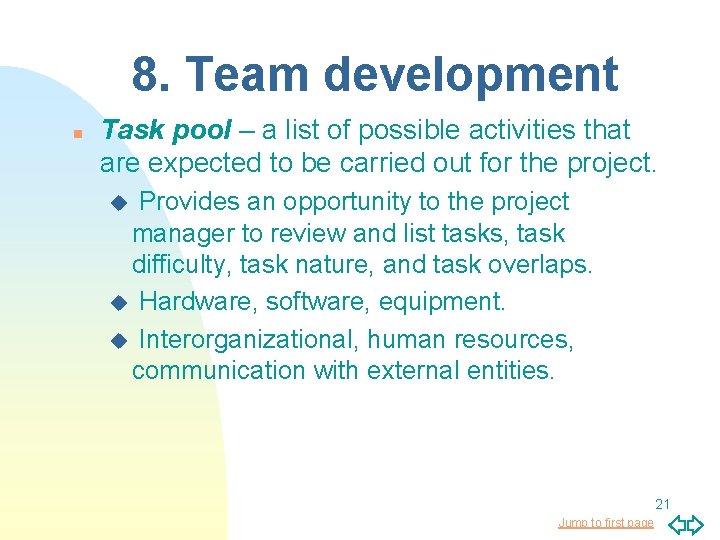 8. Team development

Task pool – a list of possible activities that are expected to be carried out for the project.

Provides an opportunity to the project manager to review and list tasks, task difficulty, task nature, and task overlaps.

Hardware, software, equipment.

Interorganizational, human resources, communication with external entities.

21

Jump to first page